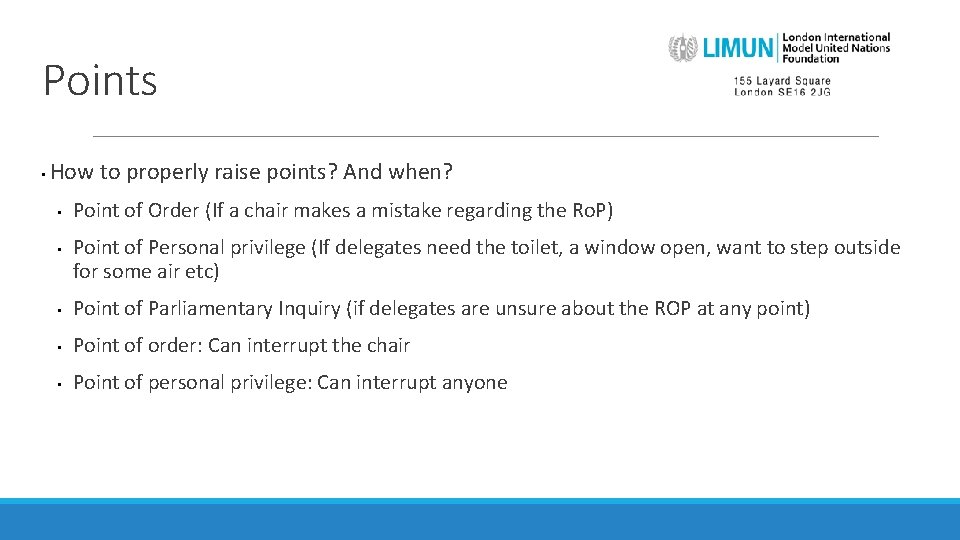 Points

LIMUN London International Model United Nations Foundation

155 Layard Square
London SE16 2JG

• How to properly raise points? And when?
 • Point of Order (If a chair makes a mistake regarding the RoP)
 • Point of Personal privilege (If delegates need the toilet, a window open, want to step outside for some air etc)
 • Point of Parliamentary Inquiry (if delegates are unsure about the ROP at any point)
 • Point of order: Can interrupt the chair
 • Point of personal privilege: Can interrupt anyone